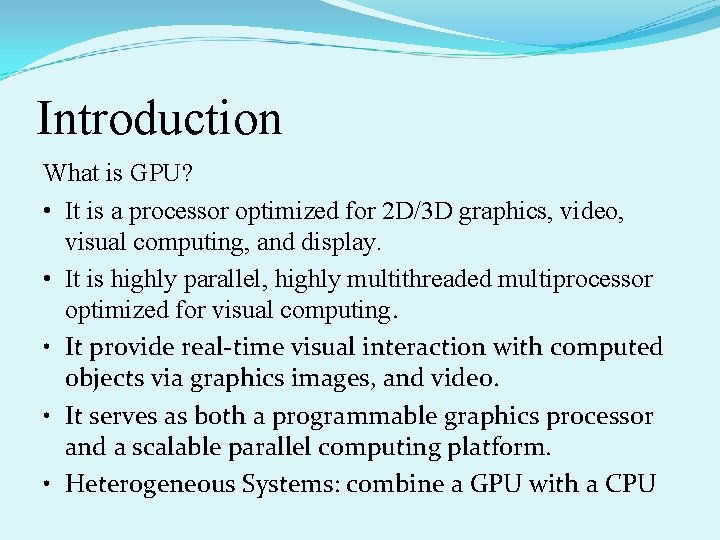 Introduction

What is GPU?

• It is a processor optimized for 2D/3D graphics, video, visual computing, and display.
• It is highly parallel, highly multithreaded multiprocessor optimized for visual computing.
• It provide real-time visual interaction with computed objects via graphics images, and video.
• It serves as both a programmable graphics processor and a scalable parallel computing platform.
• Heterogeneous Systems: combine a GPU with a CPU